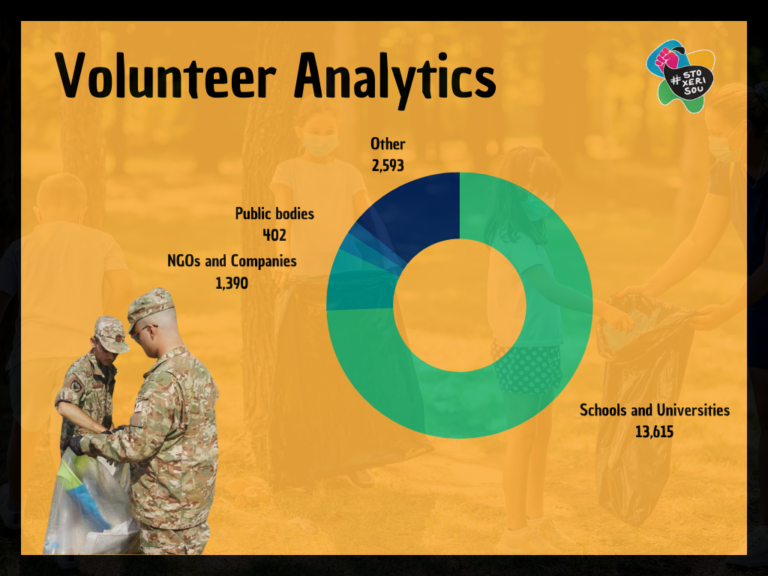 Volunteer Analytics

#STO XERI SOU

Other
2,593

Public bodies
402

NGOs and Companies
1,390

Schools and Universities
13,615